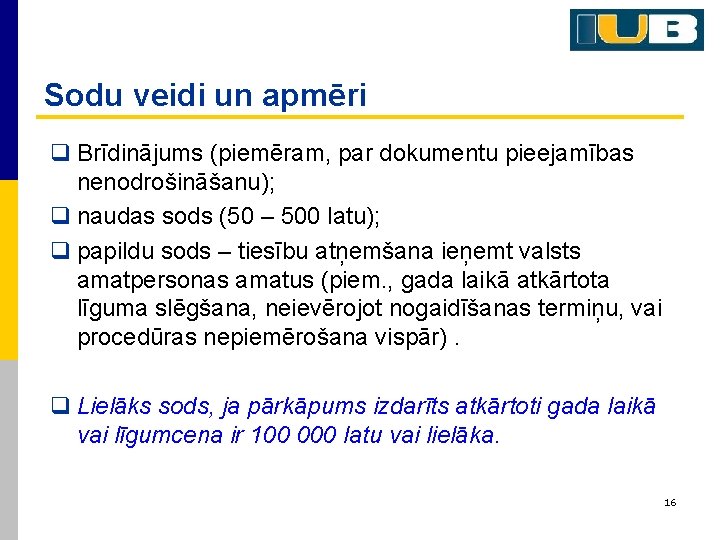 IUB

Sodu veidi un apmēri

☐ Brīdinājums (piemēram, par dokumentu pieejamības nenodrošināšanu);

☐ naudas sods (50 – 500 latu);

☐ papildu sods – tiesību atņemšana ieņemt valsts amatpersonas amatus (piem., gada laikā atkārtota līguma slēgšana, neievērojot nogaidīšanas termiņu, vai procedūras nepiemērošana vispār) .

☐ Lielāks sods, ja pārkāpums izdarīts atkārtoti gada laikā vai līgumcena ir 100 000 latu vai lielāka.

16